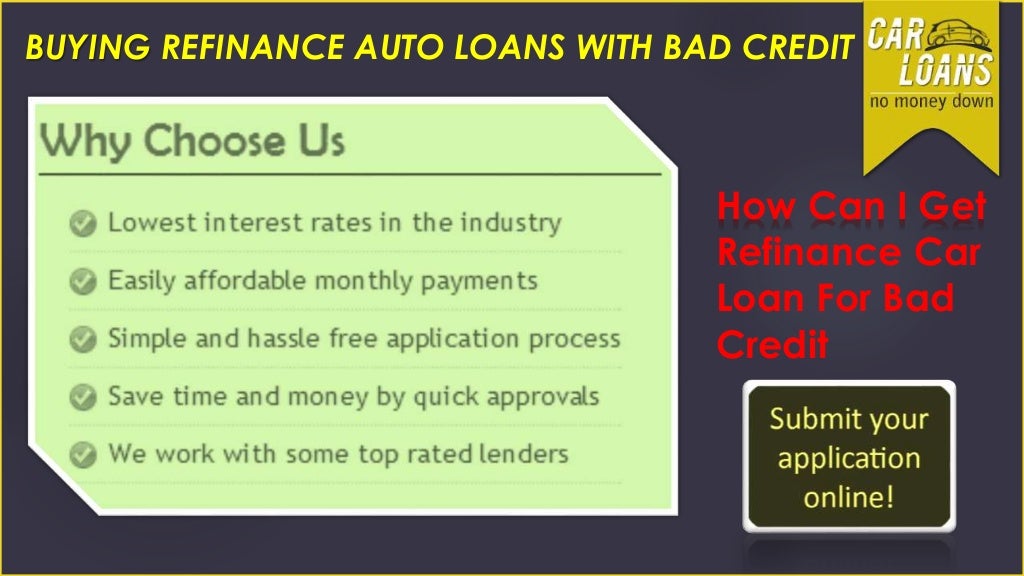 BUYING REFINANCE AUTO LOANS WITH BAD CREDIT

CAR LOANS
no money down

Why Choose Us

Lowest interest rates in the industry

Easily affordable monthly payments

Simple and hassle free application process

Save time and money by quick approvals

We work with some top rated lenders

How Can I Get Refinance Car Loan For Bad Credit

Submit your application online!